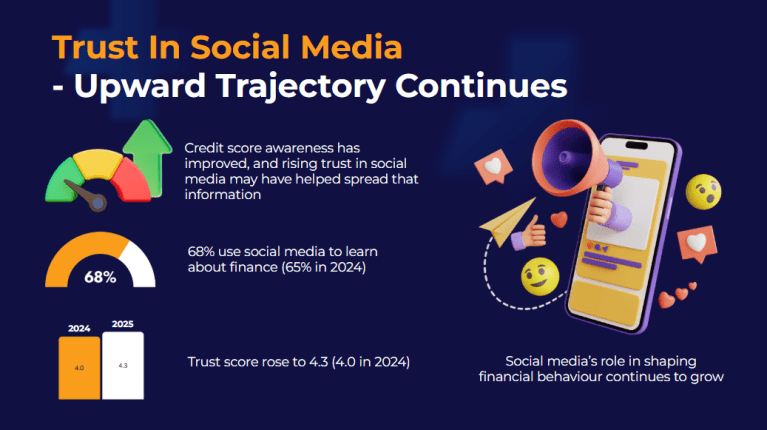 Trust In Social Media
- Upward Trajectory Continues

Credit score awareness has improved, and rising trust in social media may have helped spread that information

68%

68% use social media to learn about finance (65% in 2024)

2024
2025
4.0
4.3

Trust score rose to 4.3 (4.0 in 2024)

Social media's role in shaping financial behaviour continues to grow